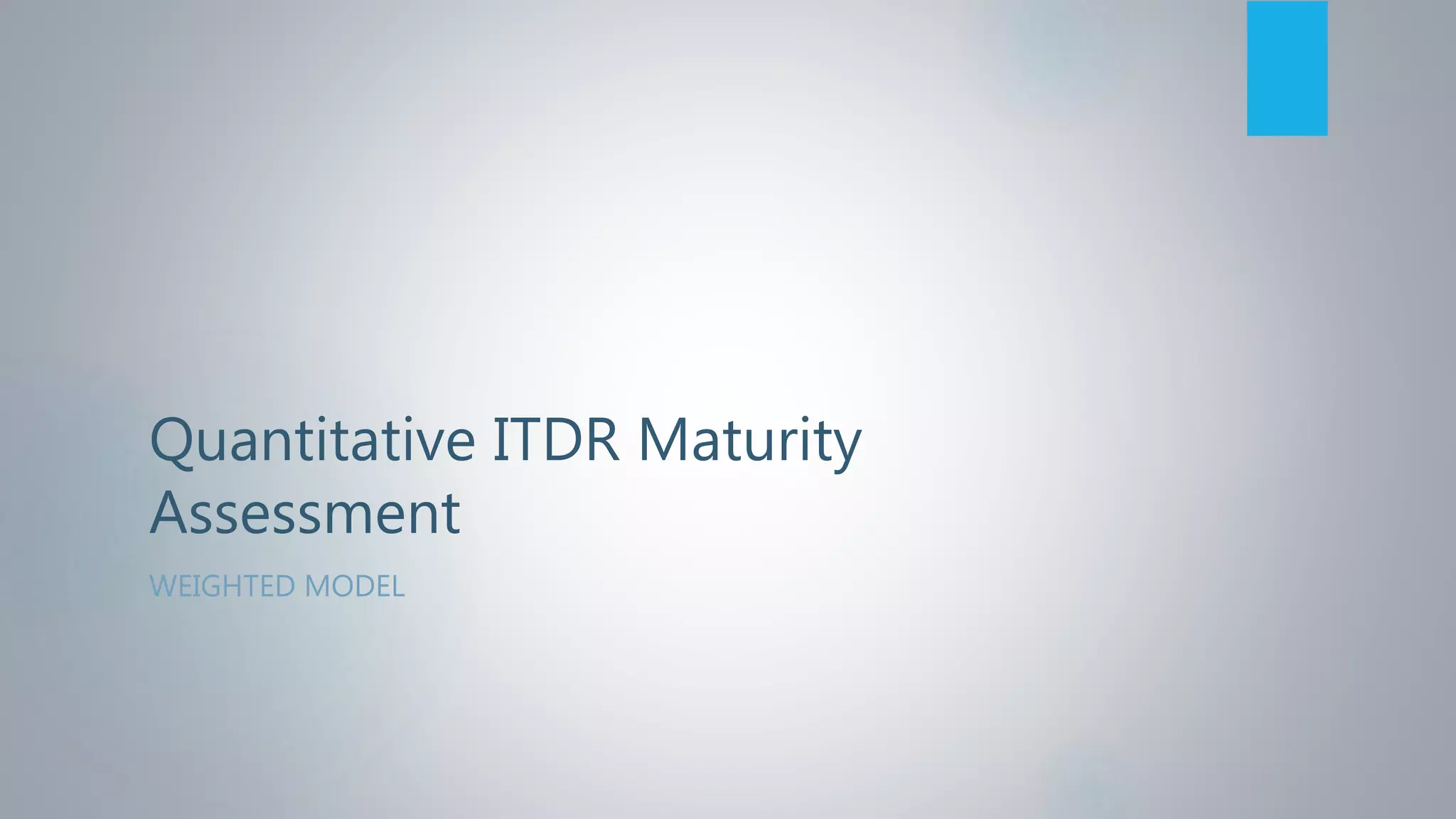 Quantitative ITDR Maturity Assessment

WEIGHTED MODEL